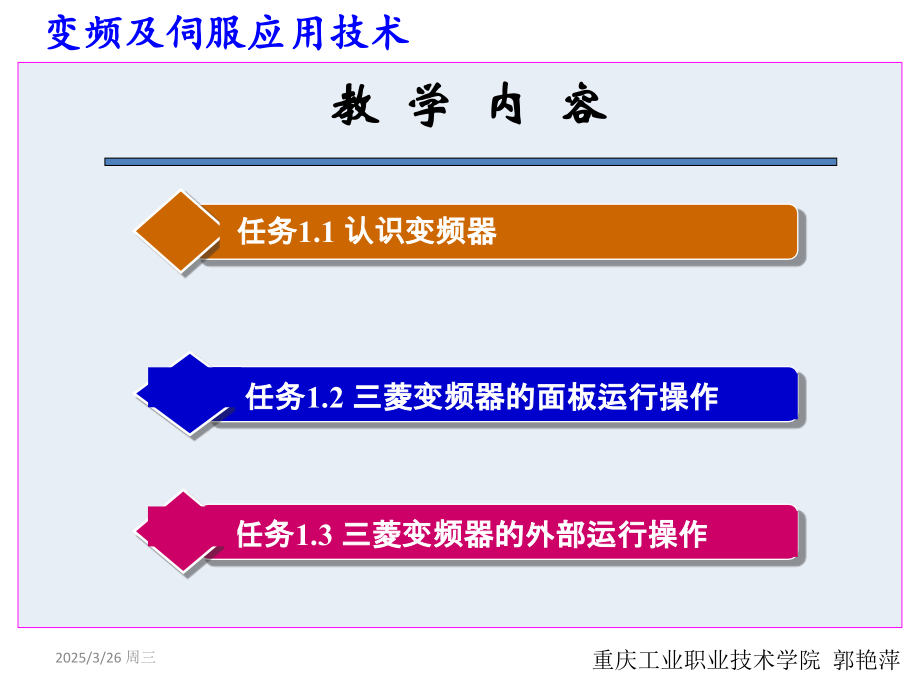 变频及伺服应用技术

教 学 内 容

任务1.1 认识变频器

任务1.2 三菱变频器的面板运行操作

任务1.3 三菱变频器的外部运行操作

2025/3/26 周三

重庆工业职业技术学院 郭艳萍